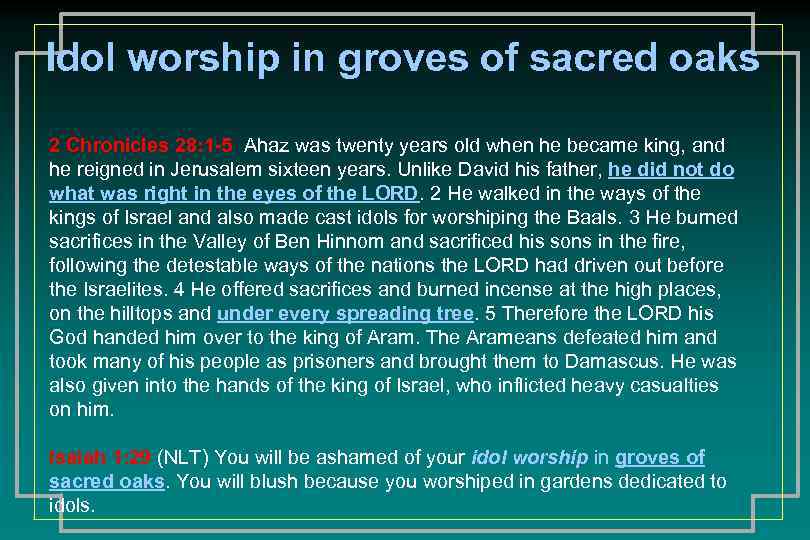 Idol worship in groves of sacred oaks

2 Chronicles 28:1-5 Ahaz was twenty years old when he became king, and he reigned in Jerusalem sixteen years. Unlike David his father, he did not do what was right in the eyes of the LORD. 2 He walked in the ways of the kings of Israel and also made cast idols for worshiping the Baals. 3 He burned sacrifices in the Valley of Ben Hinnom and sacrificed his sons in the fire, following the detestable ways of the nations the LORD had driven out before the Israelites. 4 He offered sacrifices and burned incense at the high places, on the hilltops and under every spreading tree. 5 Therefore the LORD his God handed him over to the king of Aram. The Arameans defeated him and took many of his people as prisoners and brought them to Damascus. He was also given into the hands of the king of Israel, who inflicted heavy casualties on him.

Isaiah 1:29 (NLT) You will be ashamed of your idol worship in groves of sacred oaks. You will blush because you worshiped in gardens dedicated to idols.